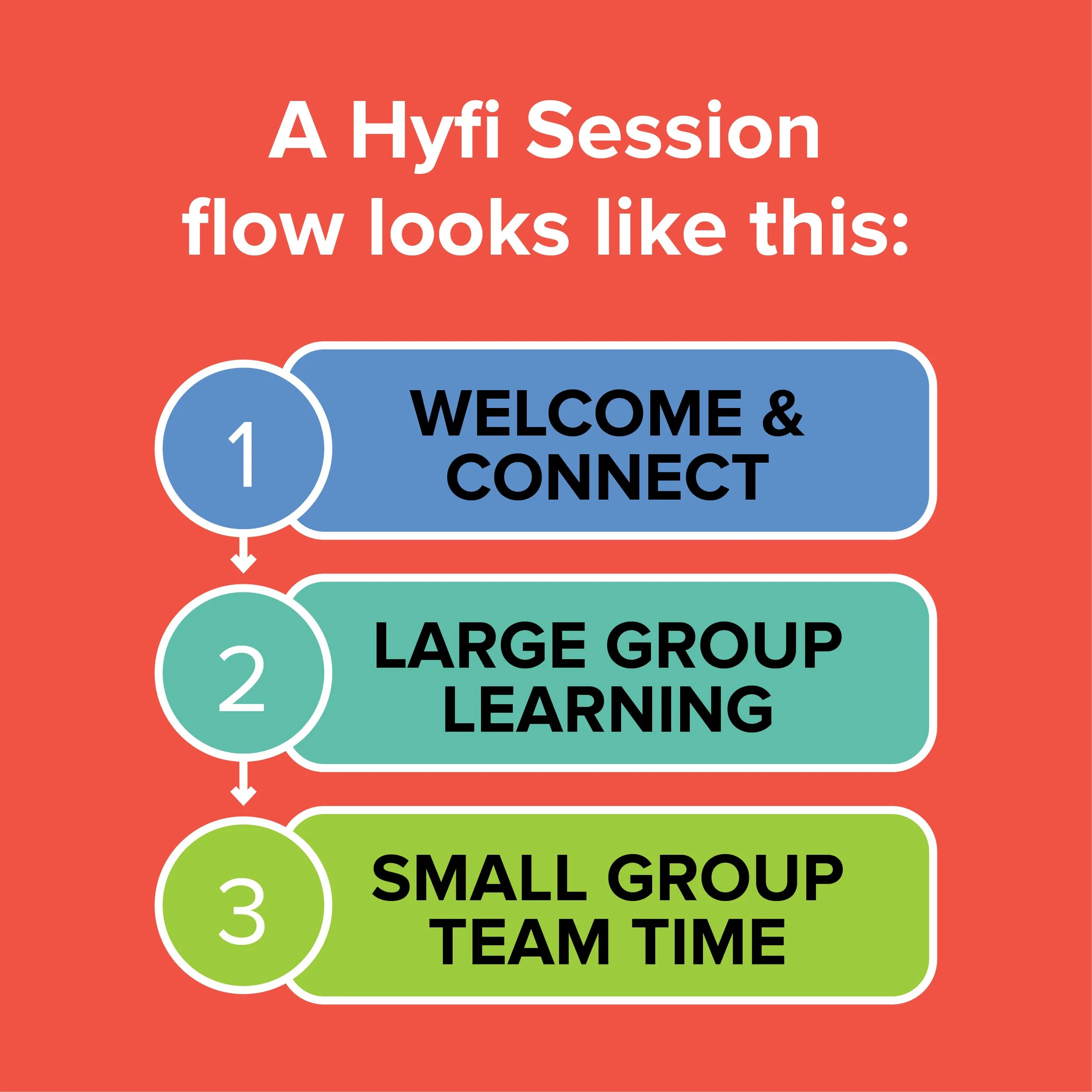 A Hyfi Session flow looks like this:

1 WELCOME & CONNECT

2 LARGE GROUP LEARNING

3 SMALL GROUP TEAM TIME